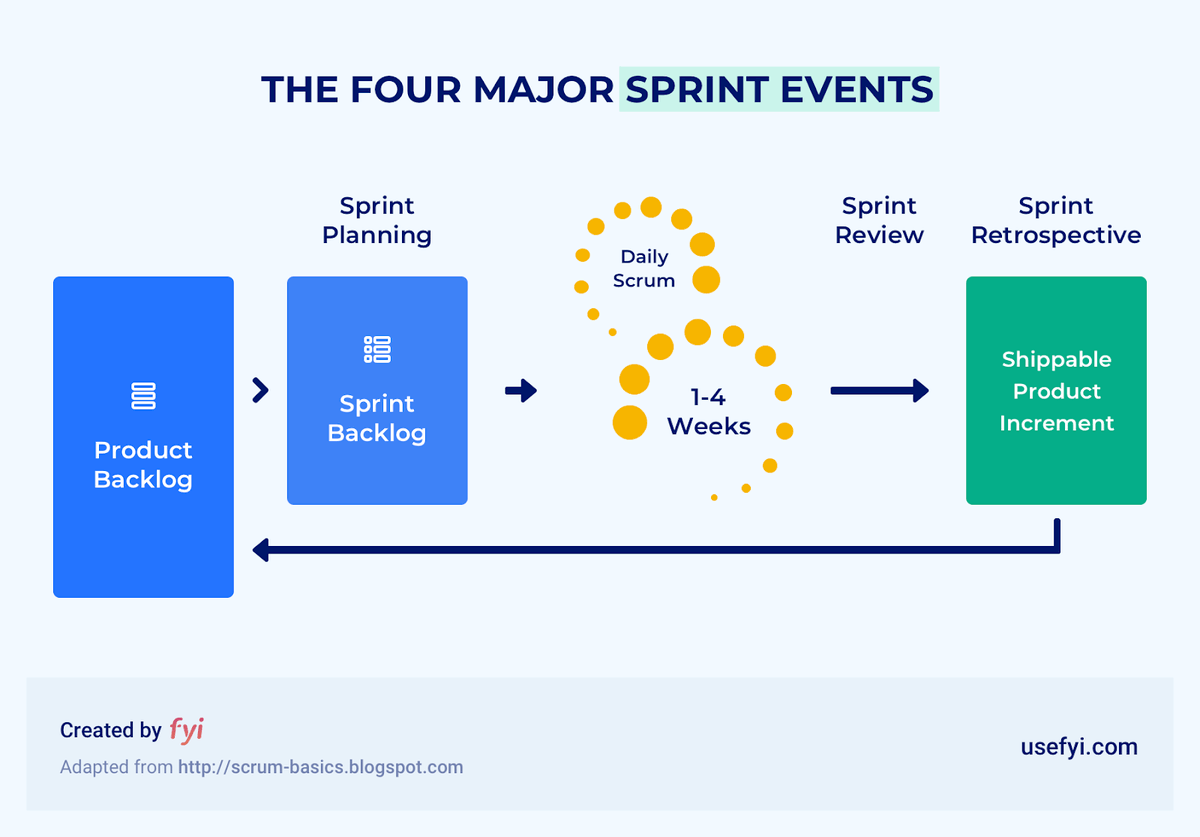 THE FOUR MAJOR SPRINT EVENTS

Product Backlog

Sprint Planning

Sprint Backlog

Daily Scrum

1-4 Weeks

Sprint Review

Sprint Retrospective

Shippable Product Increment

Created by fyi

Adapted from http://scrum-basics.blogspot.com

usefyi.com